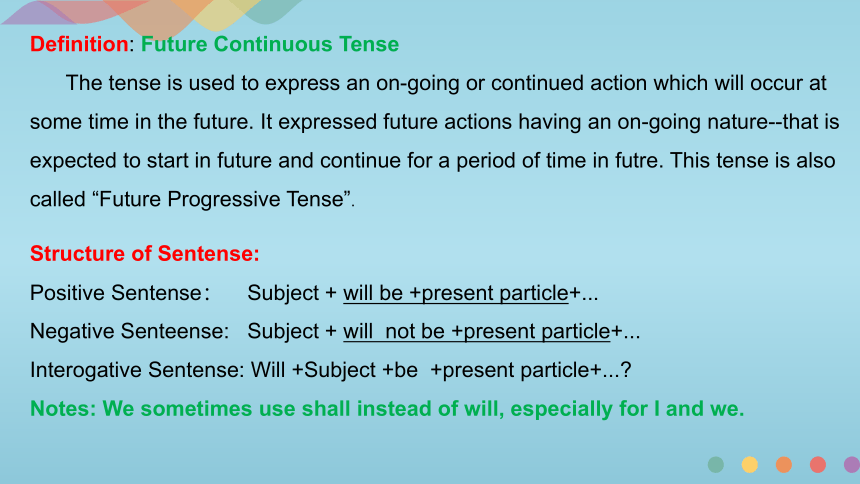 Definition: Future Continuous Tense

The tense is used to express an on-going or continued action which will occur at some time in the future. It expressed future actions having an on-going nature--that is expected to start in future and continue for a period of time in futre. This tense is also called “Future Progressive Tense”.

Structure of Sentense:

Positive Sentense: Subject + will be +present particle+...

Negative Senteense: Subject + will not be +present particle+...

Interogative Sentense: Will +Subject +be +present particle+...?

Notes: We sometimes use shall instead of will, especially for I and we.